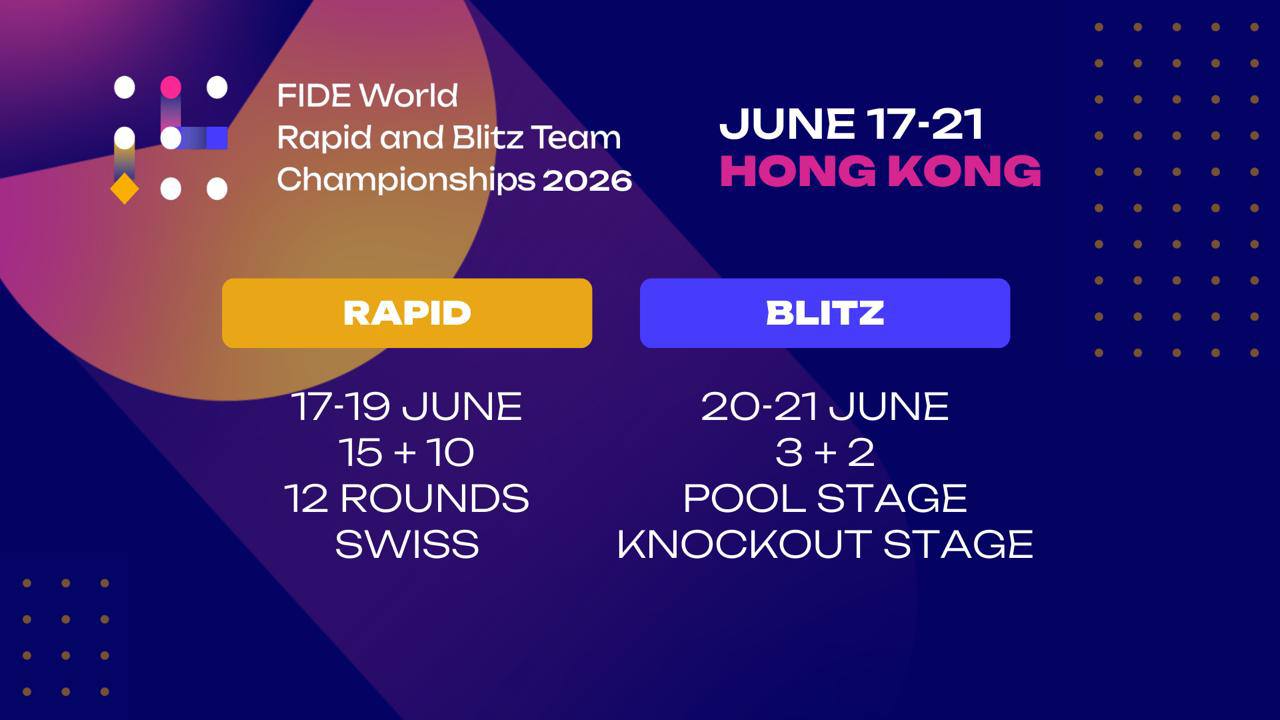 FIDE World Rapid and Blitz Team Championships 2026

JUNE 17-21
HONG KONG

RAPID

17-19 JUNE
15 + 10
12 ROUNDS
SWISS

BLITZ

20-21 JUNE
3 + 2
POOL STAGE
KNOCKOUT STAGE